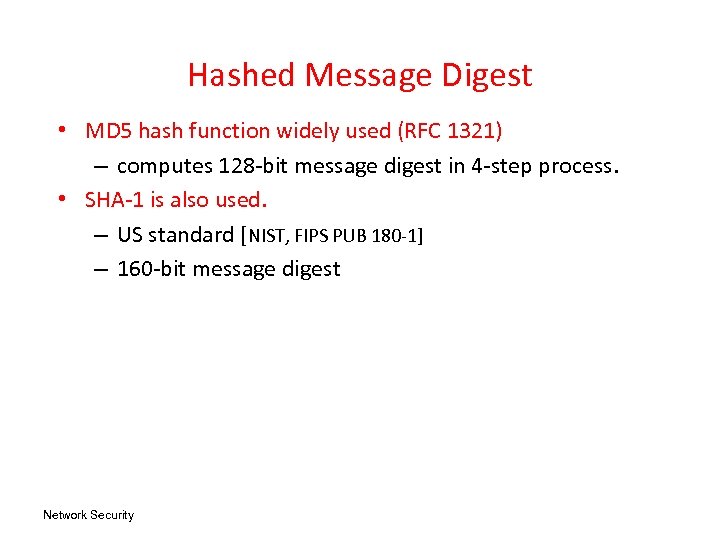 Hashed Message Digest

• MD5 hash function widely used (RFC 1321)
  – computes 128-bit message digest in 4-step process.
• SHA-1 is also used.
  – US standard [NIST, FIPS PUB 180-1]
  – 160-bit message digest

Network Security